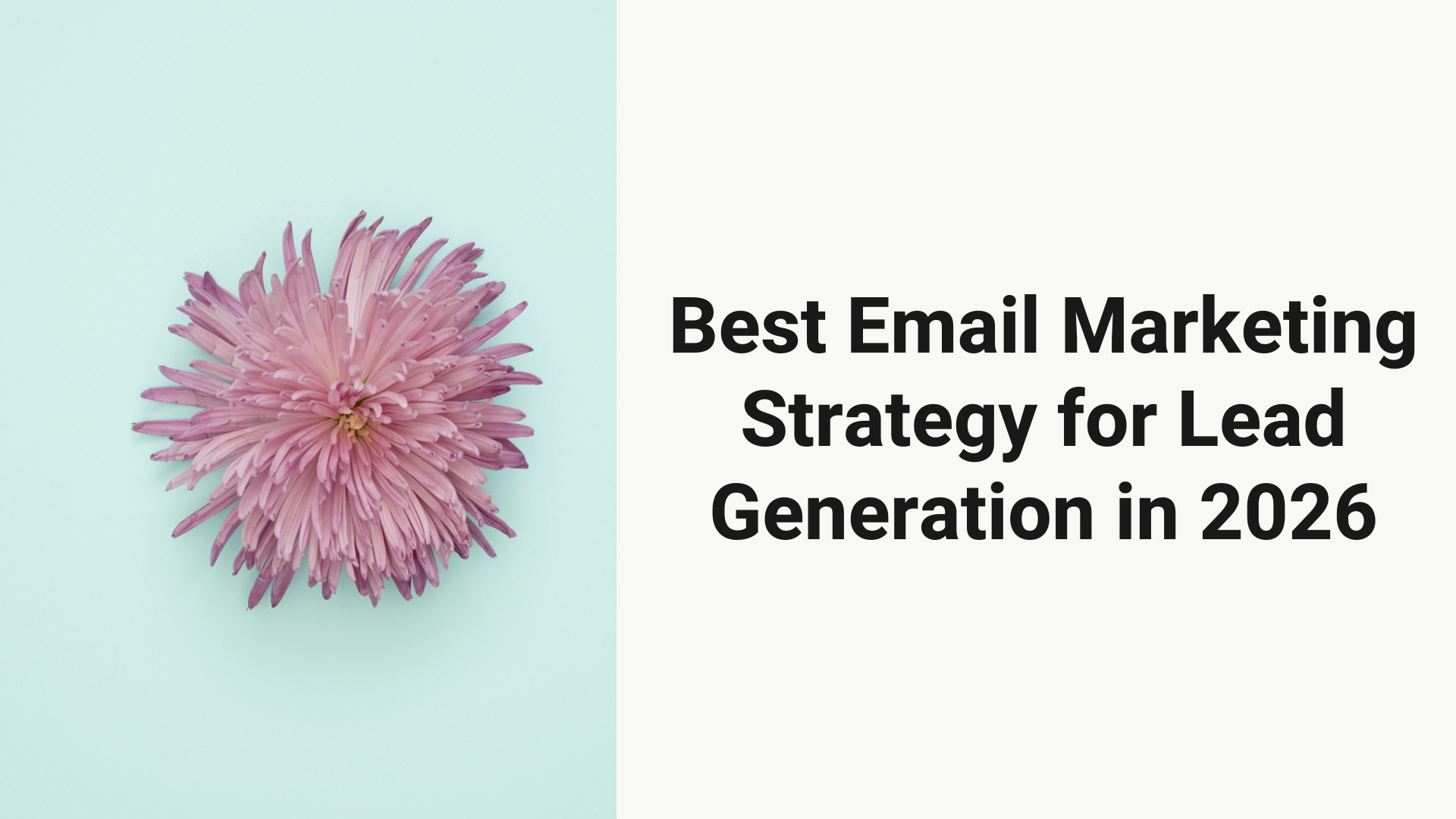 Best Email Marketing Strategy for Lead Generation in 2026